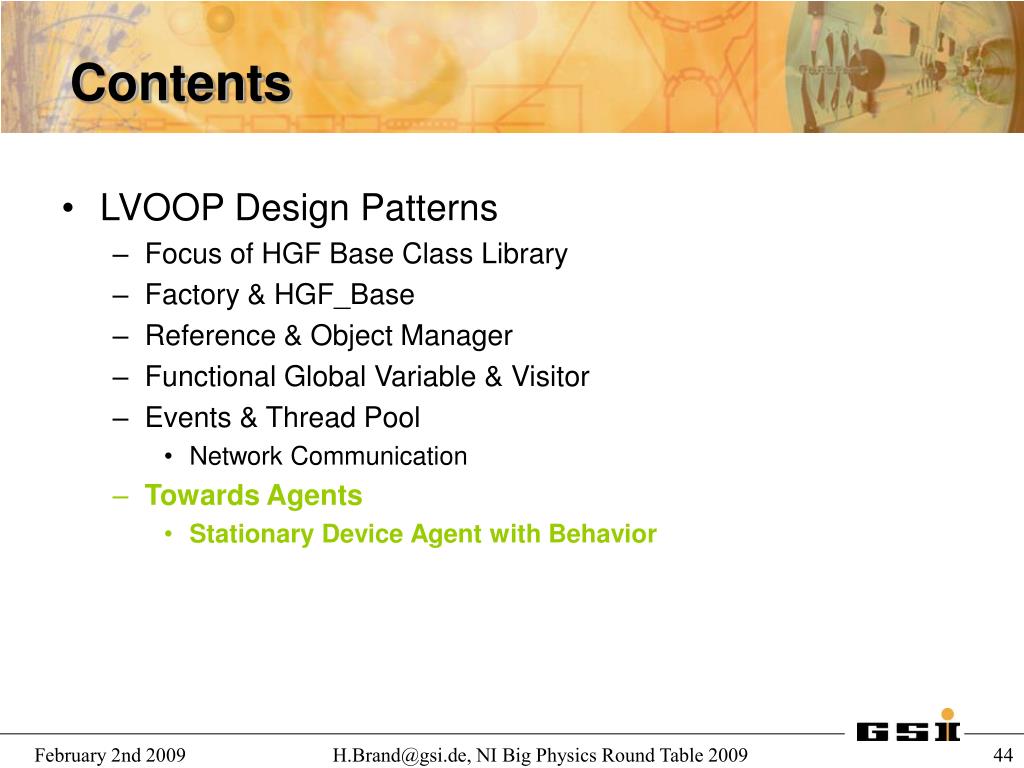 Contents

• LVOOP Design Patterns
– Focus of HGF Base Class Library
– Factory & HGF_Base
– Reference & Object Manager
– Functional Global Variable & Visitor
– Events & Thread Pool
• Network Communication
– Towards Agents
• Stationary Device Agent with Behavior

GSI

February 2nd 2009 H.Brand@gsi.de, NI Big Physics Round Table 2009 44